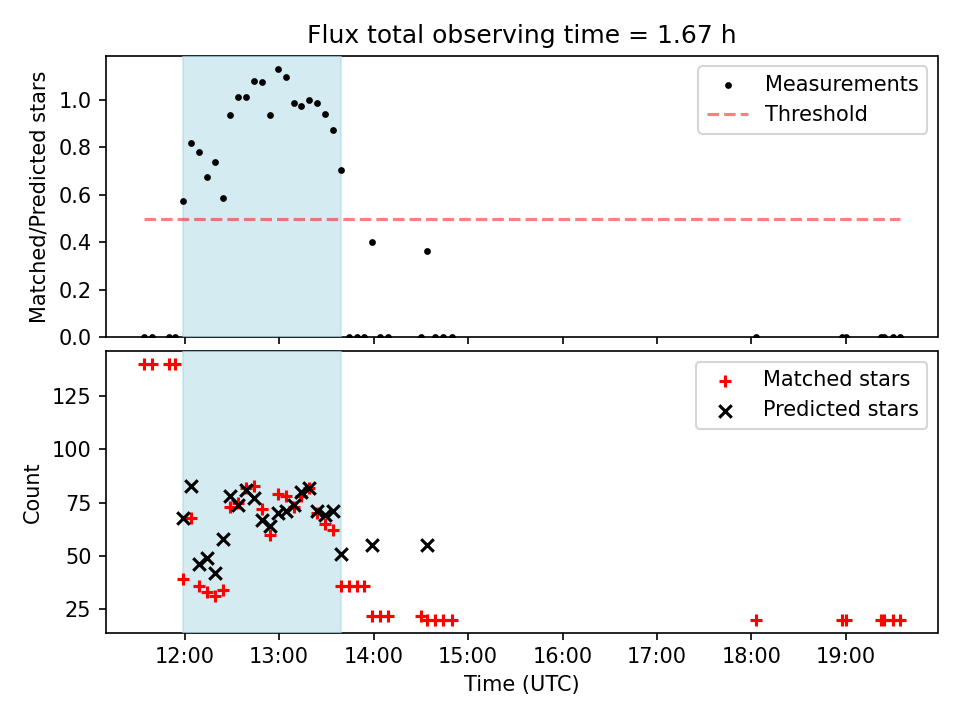 Flux total observing time = 1.67 h

Matched/Predicted stars

1.0
0.8
0.6
0.4
0.2
0.0

Measurements
Threshold

Count

125
100
75
50
25

Matched stars
Predicted stars

12:00 13:00 14:00 15:00 16:00 17:00 18:00 19:00

Time (UTC)